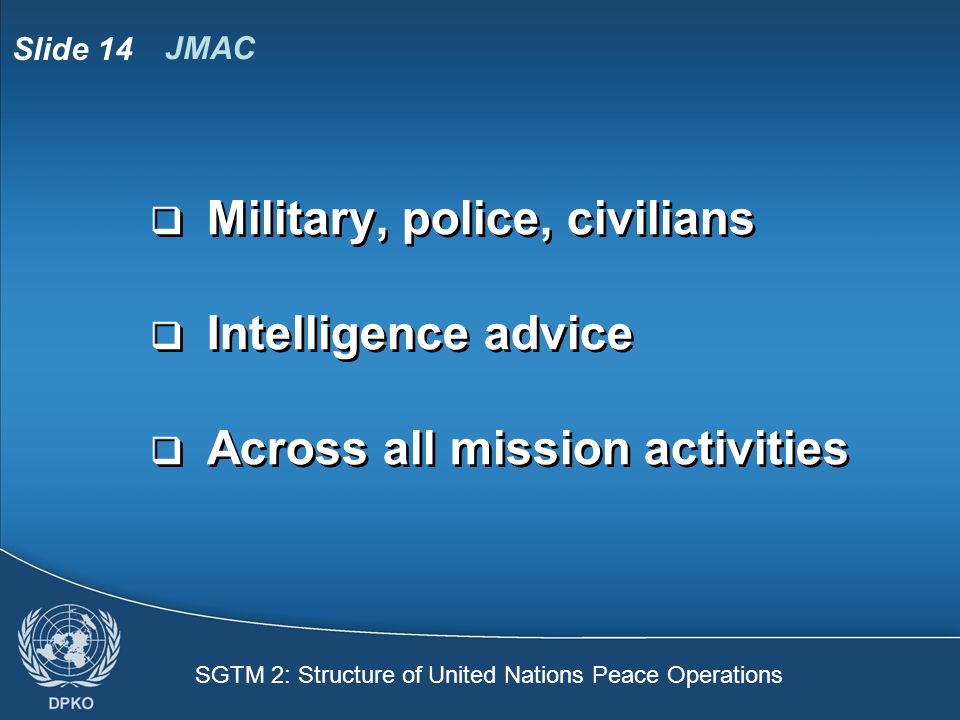 Slide 14 JMAC

❑ Military, police, civilians

❑ Intelligence advice

❑ Across all mission activities

DPKO

SGTM 2: Structure of United Nations Peace Operations